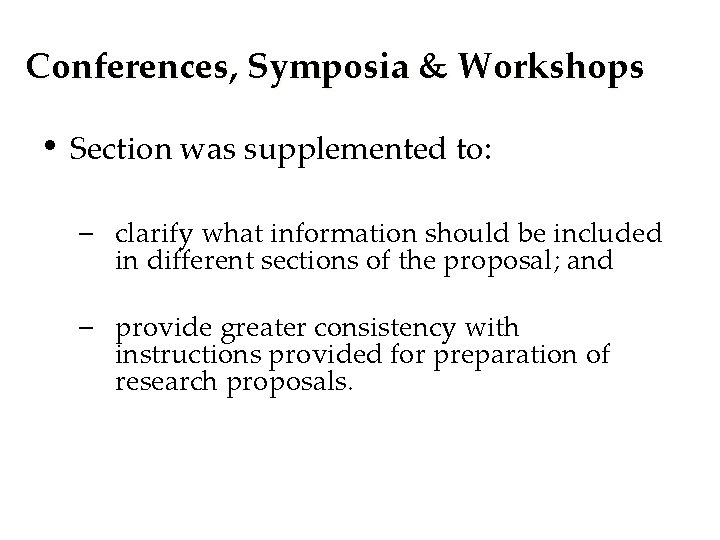 Conferences, Symposia & Workshops

• Section was supplemented to:

– clarify what information should be included in different sections of the proposal; and

– provide greater consistency with instructions provided for preparation of research proposals.